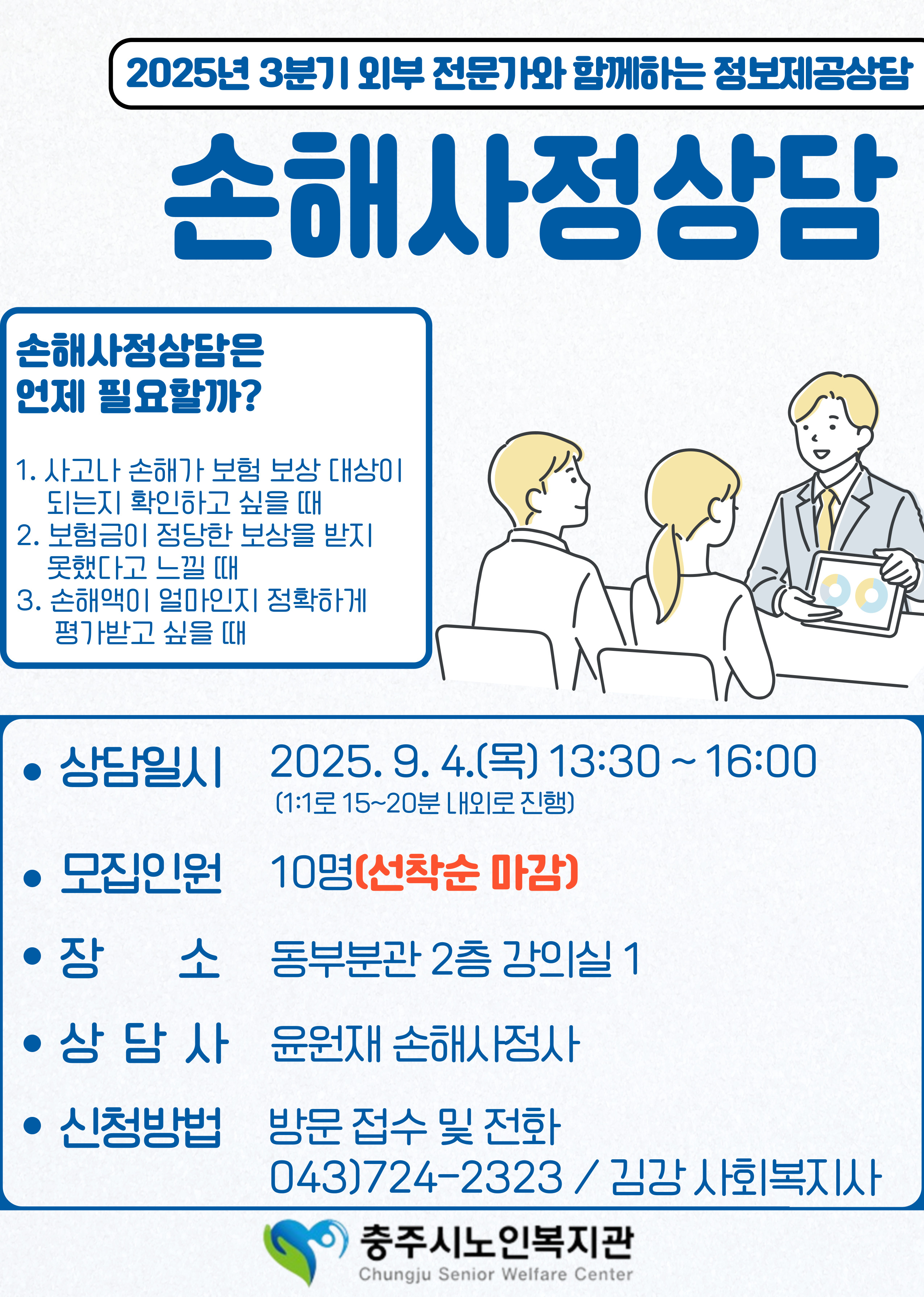 2025년 3분기 외부 전문가와 함께하는 정보제공상담

손해사정상담

손해사정상담은 언제 필요할까?

1. 사고나 손해가 보험 보상 대상이 되는지 확인하고 싶을 때
2. 보험금이 정당한 보상을 받지 못했다고 느낄 때
3. 손해액이 얼마인지 정확하게 평가받고 싶을 때

• 상담일시 2025. 9. 4.(목) 13:30 ~ 16:00
(1:1로 15~20분 내외로 진행)

• 모집인원 10명(선착순 마감)

• 장 소 동부분관 2층 강의실 1

• 상 담 사 윤원재 손해사정사

• 신청방법 방문 접수 및 전화
043)724-2323 / 김강 사회복지사

충주시노인복지관
Chungju Senior Welfare Center